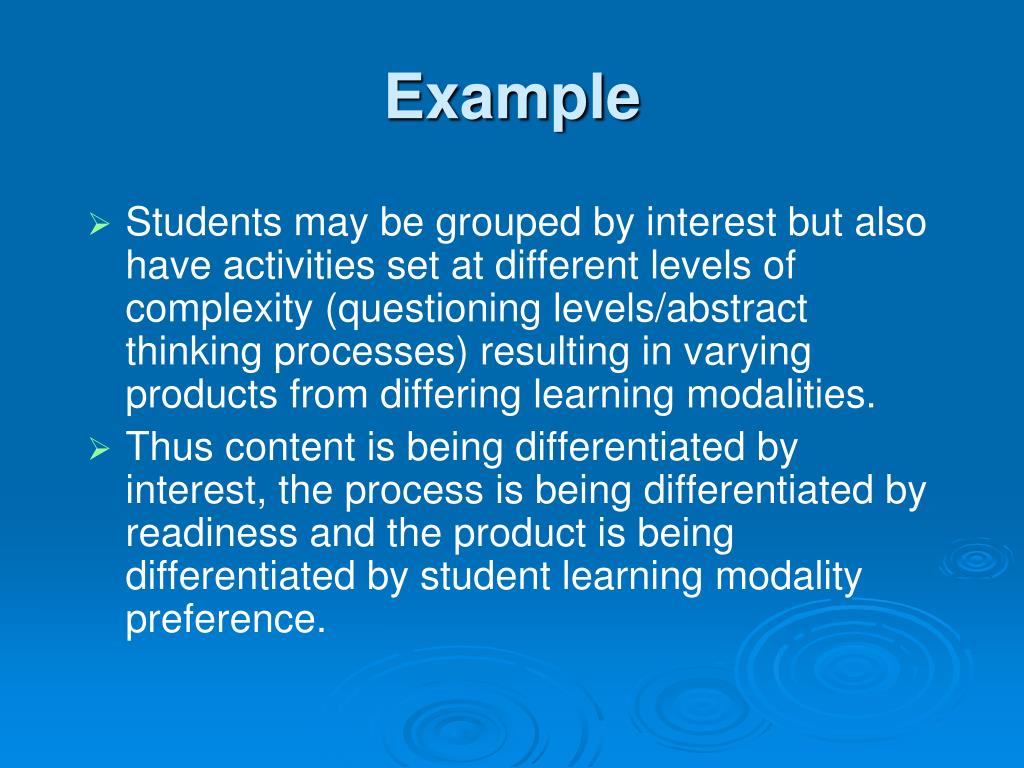 Example

➢ Students may be grouped by interest but also have activities set at different levels of complexity (questioning levels/abstract thinking processes) resulting in varying products from differing learning modalities.

➢ Thus content is being differentiated by interest, the process is being differentiated by readiness and the product is being differentiated by student learning modality preference.